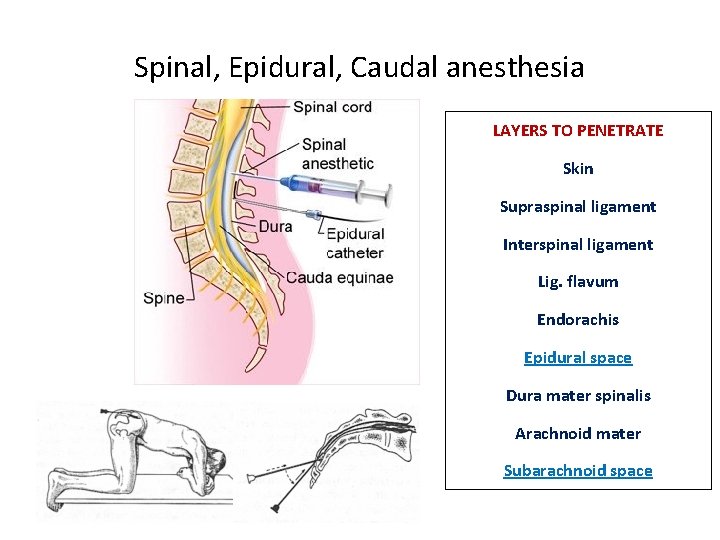 Spinal, Epidural, Caudal anesthesia

Spinal cord

Spinal anesthetic

Dura

Epidural catheter

Cauda equinae

Spine

LAYERS TO PENETRATE

Skin

Supraspinal ligament

Interspinal ligament

Lig. flavum

Endorachis

Epidural space

Dura mater spinalis

Arachnoid mater

Subarachnoid space